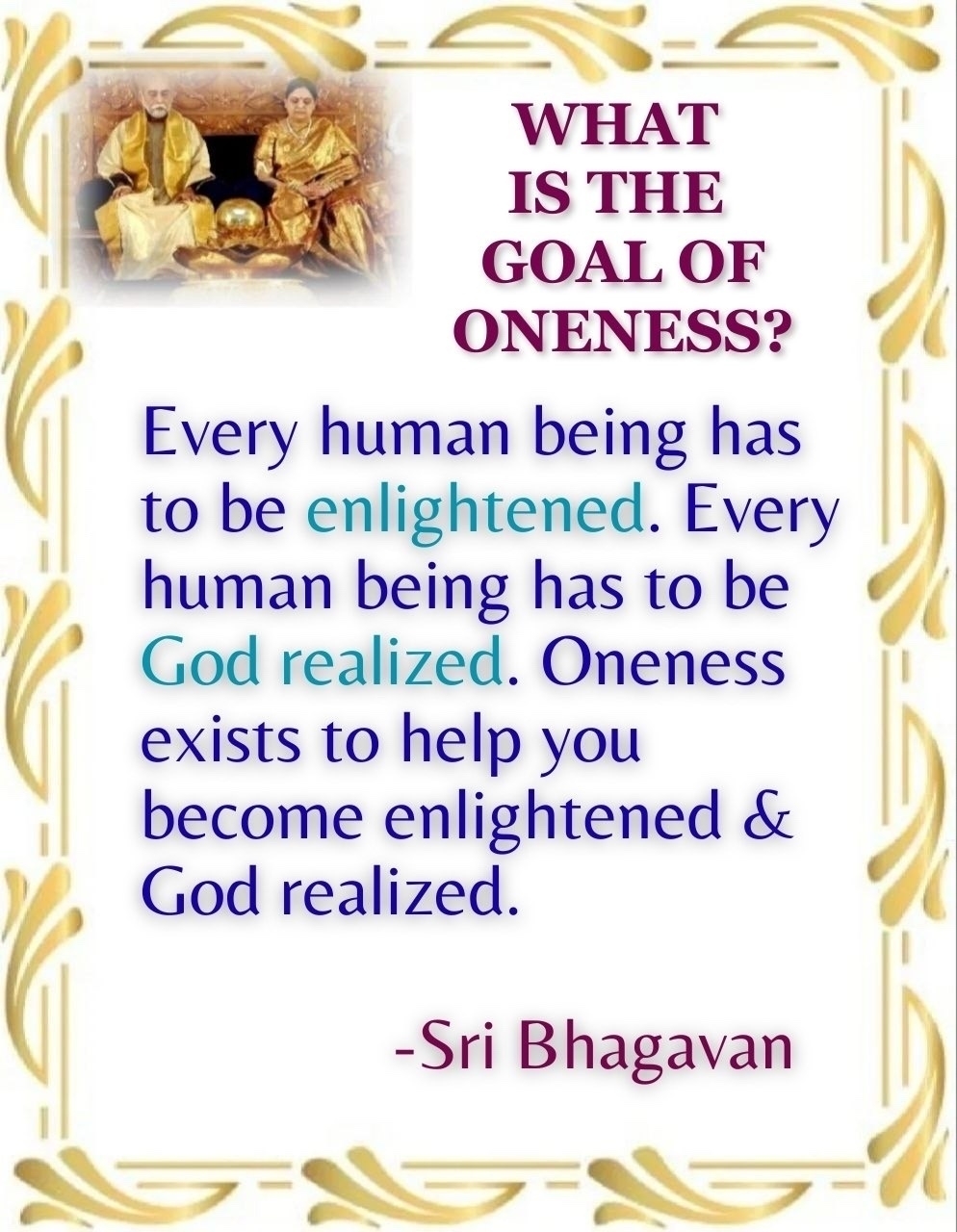 WHAT IS THE GOAL OF ONENESS?

Every human being has to be enlightened. Every human being has to be God realized. Oneness exists to help you become enlightened & God realized.

-Sri Bhagavan